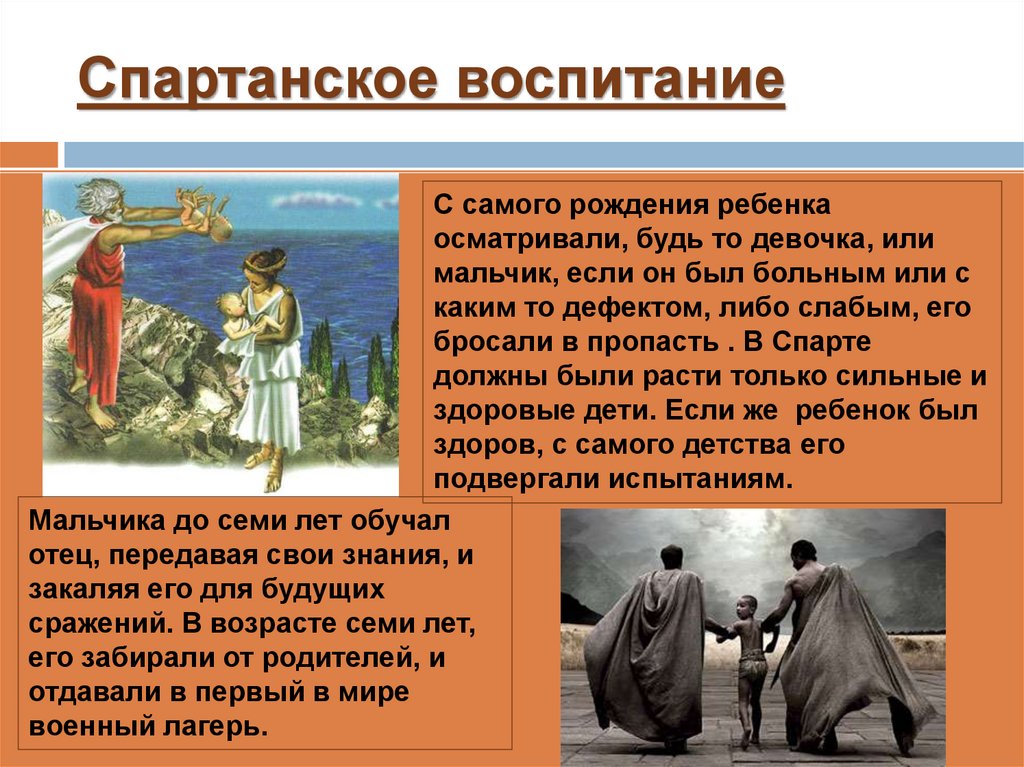 Спартанское воспитание

С самого рождения ребенка осматривали, будь то девочка, или мальчик, если он был больным или с каким то дефектом, либо слабым, его бросали в пропасть . В Спарте должны были расти только сильные и здоровые дети. Если же ребенок был здоров, с самого детства его подвергали испытаниям.

Мальчика до семи лет обучал отец, передавая свои знания, и закаляя его для будущих сражений. В возрасте семи лет, его забирали от родителей, и отдавали в первый в мире военный лагерь.